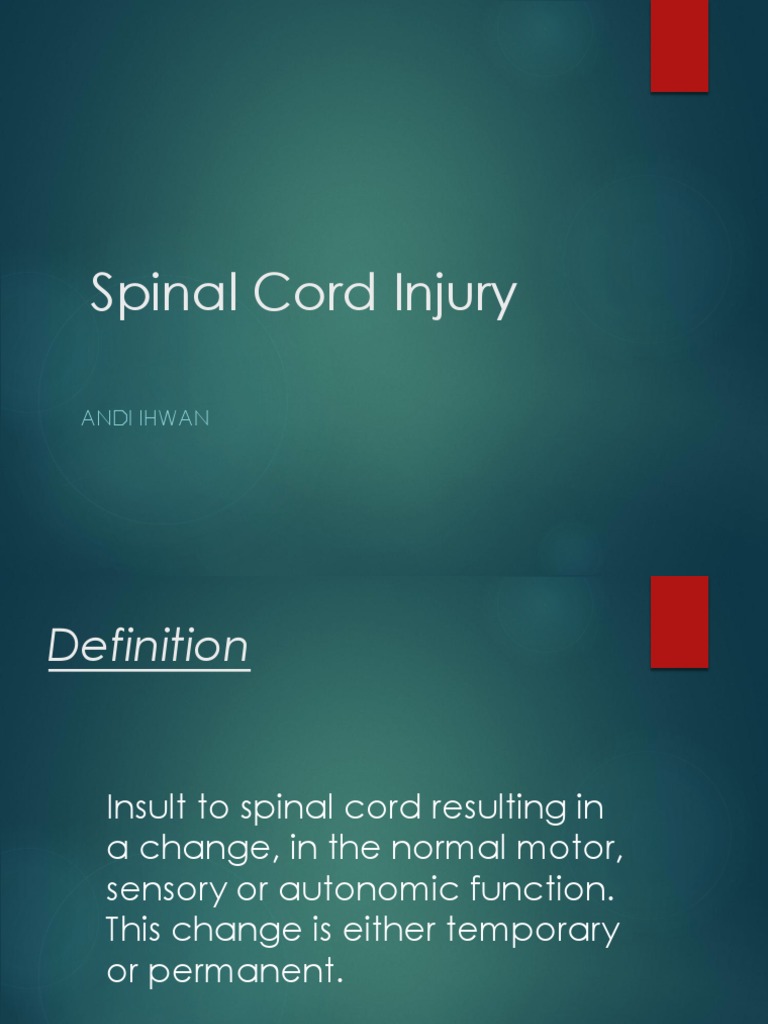 Spinal Cord Injury

ANDI IHWAN

Definition

Insult to spinal cord resulting in a change, in the normal motor, sensory or autonomic function. This change is either temporary or permanent.